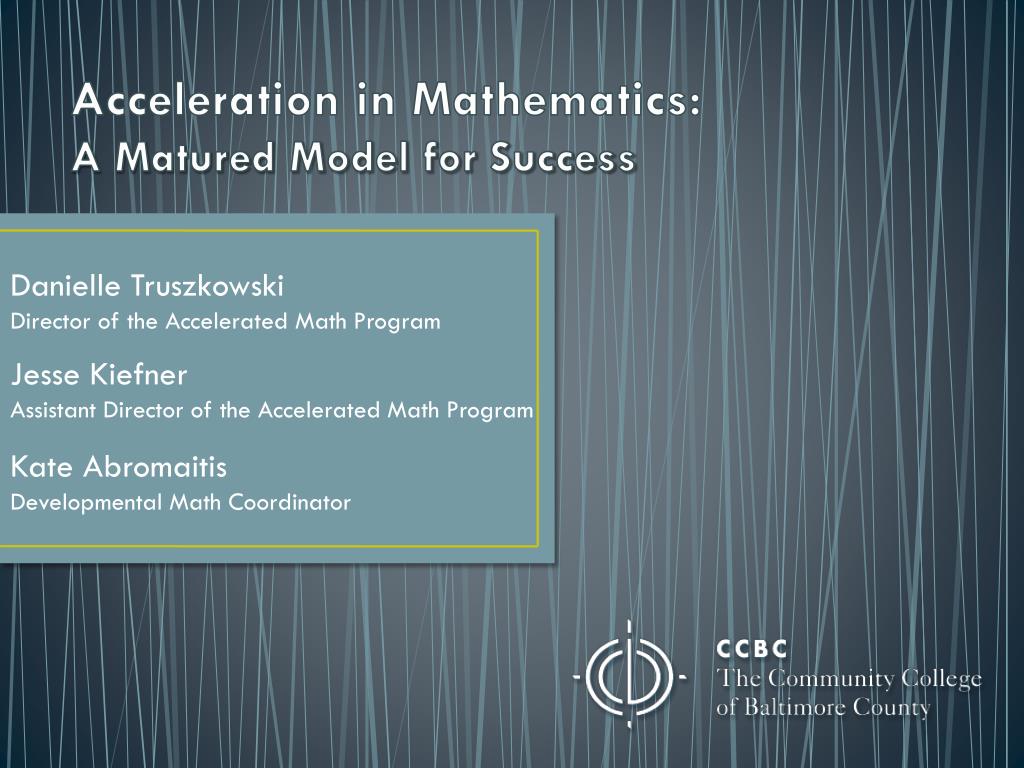 Acceleration in Mathematics:
A Matured Model for Success

Danielle Truszkowski
Director of the Accelerated Math Program

Jesse Kiefner
Assistant Director of the Accelerated Math Program

Kate Abromaitis
Developmental Math Coordinator

CCBC
The Community College of Baltimore County